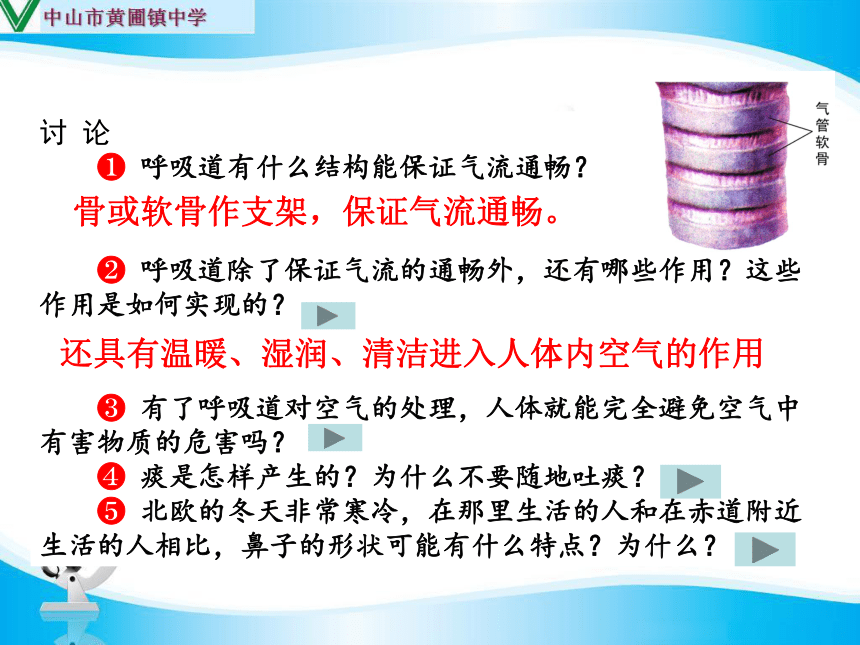 中山市黄圃镇中学

气管软骨

讨 论

❶ 呼吸道有什么结构能保证气流通畅？

骨或软骨作支架，保证气流通畅。

❷ 呼吸道除了保证气流的通畅外，还有哪些作用？这些作用是如何实现的？

还具有温暖、湿润、清洁进入人体内空气的作用

❸ 有了呼吸道对空气的处理，人体就能完全避免空气中有害物质的危害吗？

❹ 痰是怎样产生的？为什么不要随地吐痰？

❺ 北欧的冬天非常寒冷，在那里生活的人和在赤道附近生活的人相比，鼻子的形状可能有什么特点？为什么？